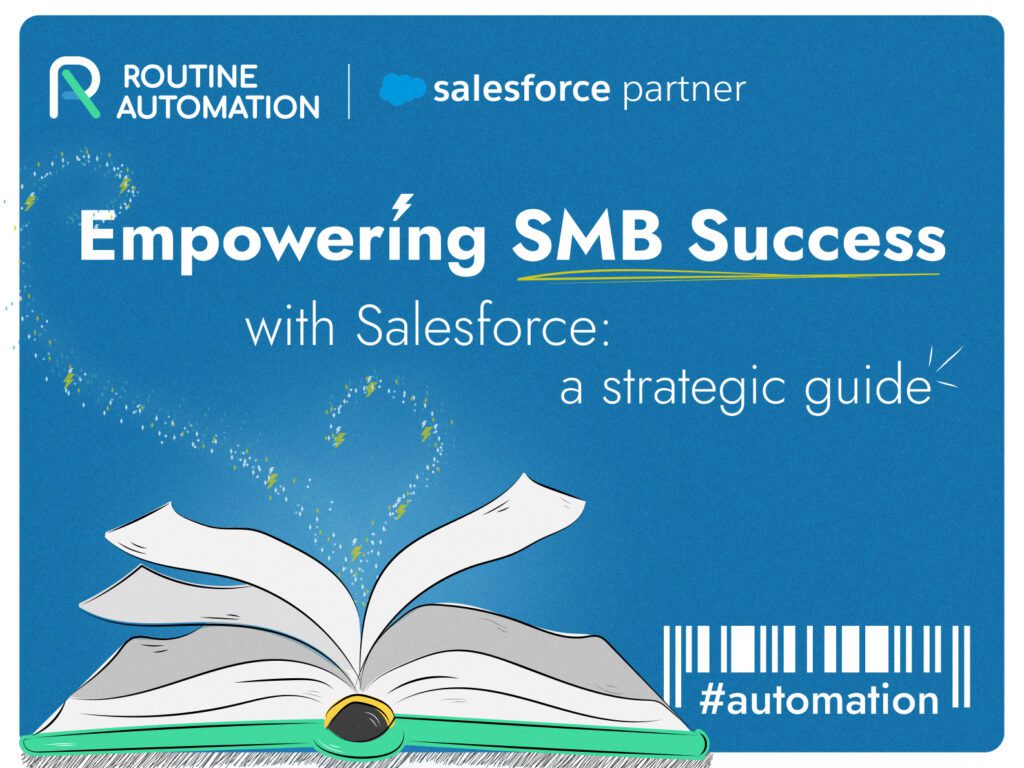 ROUTINE AUTOMATION

salesforce partner

Empowering SMB Success

with Salesforce:

a strategic guide

#automation